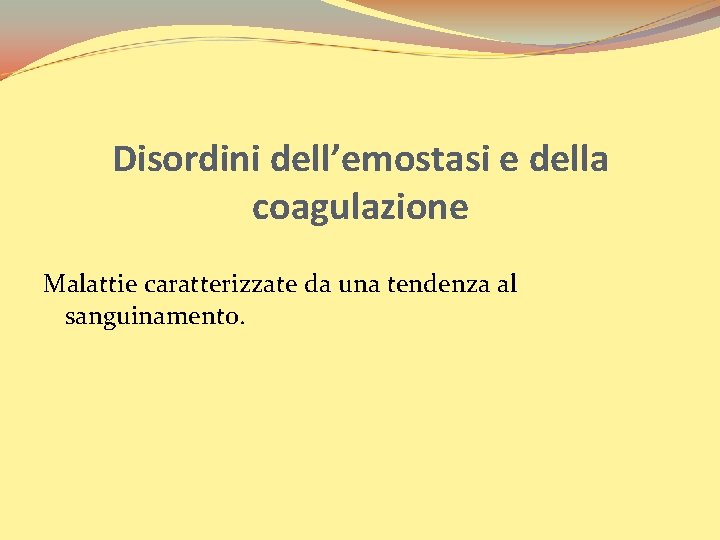 Disordini dell’emostasi e della coagulazione

Malattie caratterizzate da una tendenza al sanguinamento.